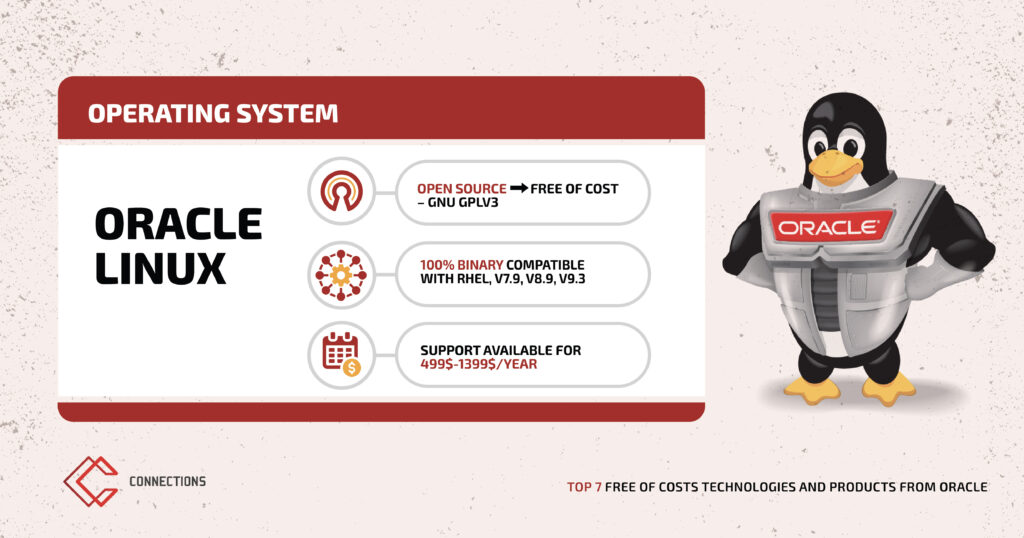 OPERATING SYSTEM

ORACLE LINUX

OPEN SOURCE ➡ FREE OF COST – GNU GPLV3

100% BINARY COMPATIBLE WITH RHEL, V7.9, V8.9, V9.3

SUPPORT AVAILABLE FOR 499$-1399$/YEAR

ORACLE

CONNECTIONS

TOP 7 FREE OF COSTS TECHNOLOGIES AND PRODUCTS FROM ORACLE